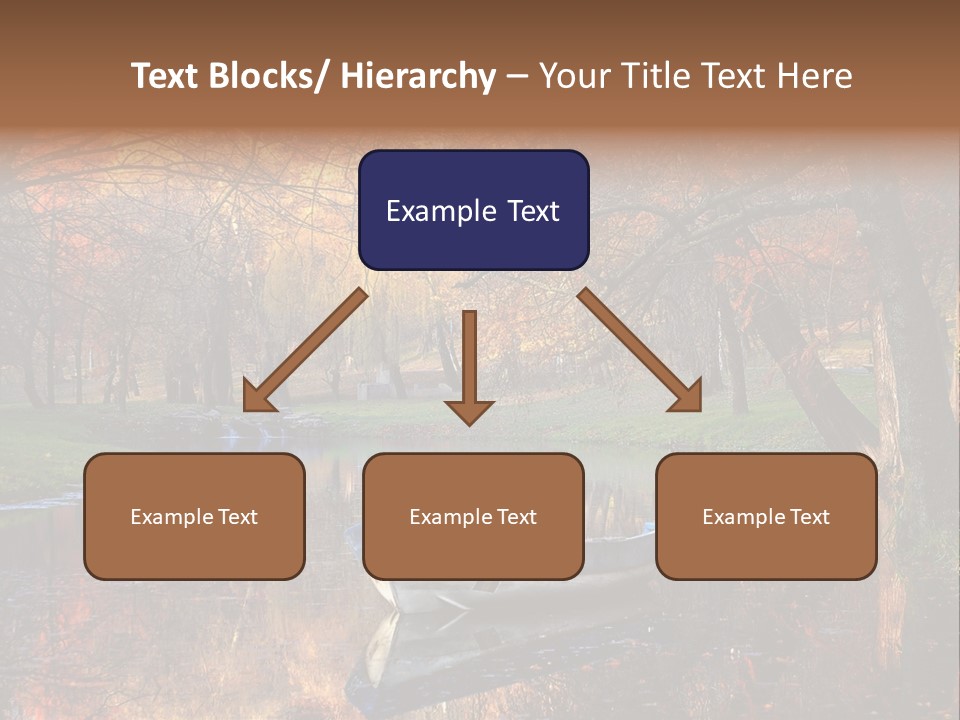 Text Blocks/ Hierarchy – Your Title Text Here

Example Text

Example Text

Example Text

Example Text